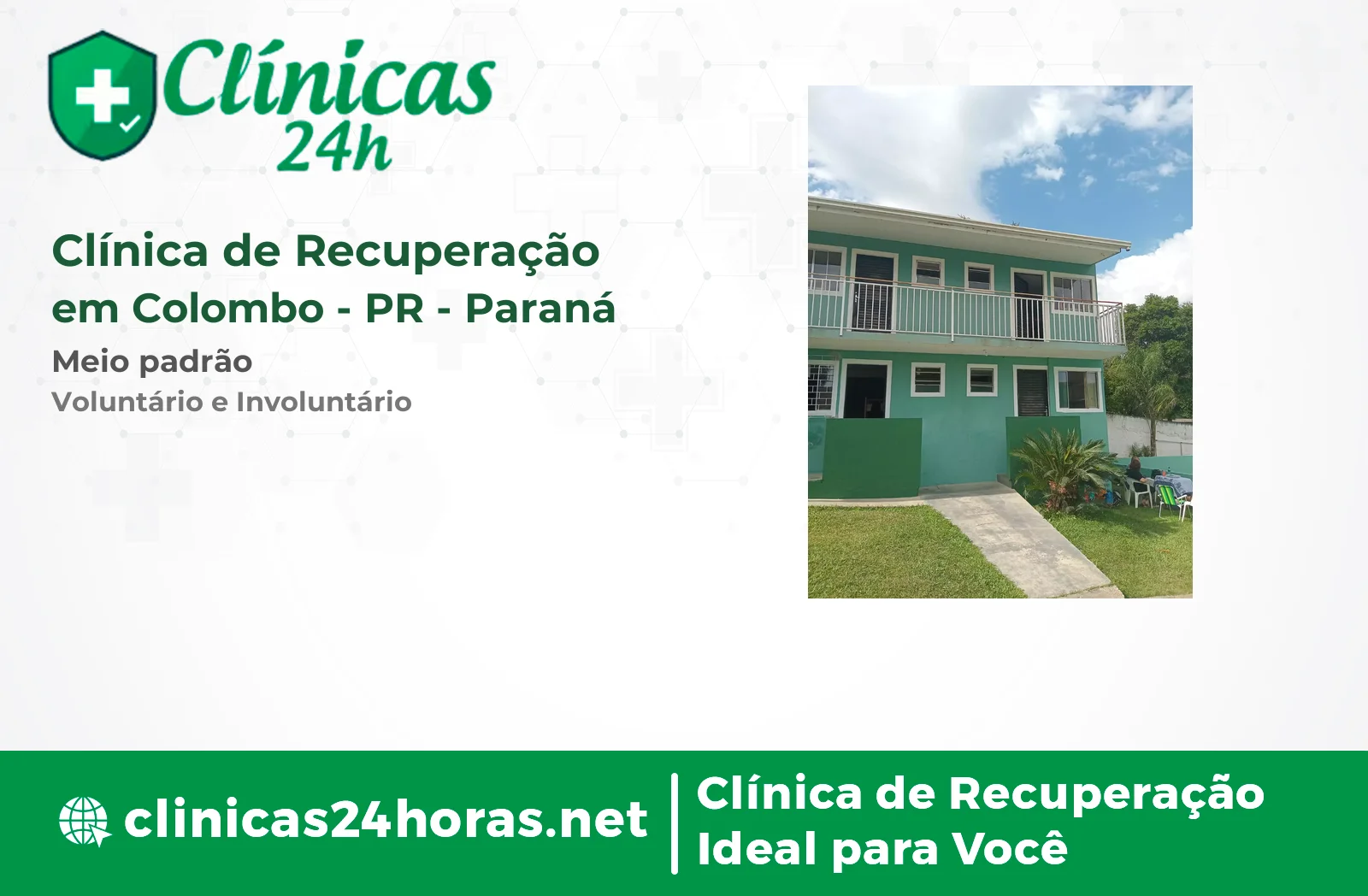 Clínicas 24h

Clínica de Recuperação em Colombo - PR - Paraná

Meio padrão

Voluntário e Involuntário

clinicas24horas.net

Clínica de Recuperação Ideal para Você